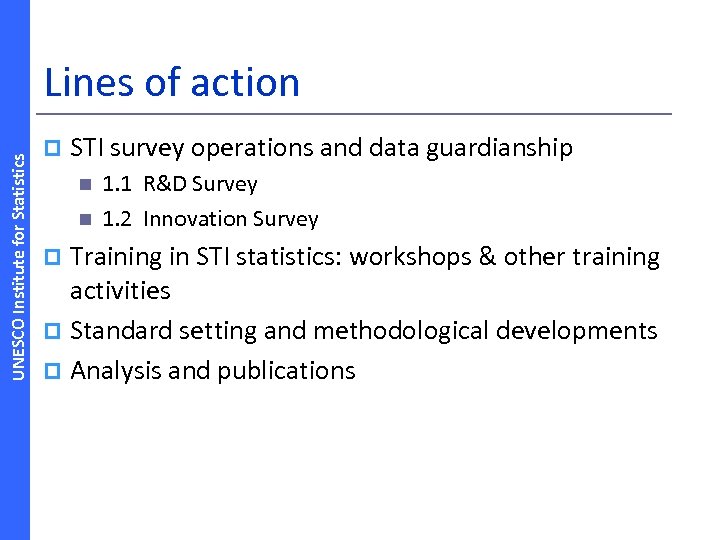 UNESCO Institute for Statistics

Lines of action

STI survey operations and data guardianship

1.1 R&D Survey

1.2 Innovation Survey

Training in STI statistics: workshops & other training activities

Standard setting and methodological developments

Analysis and publications